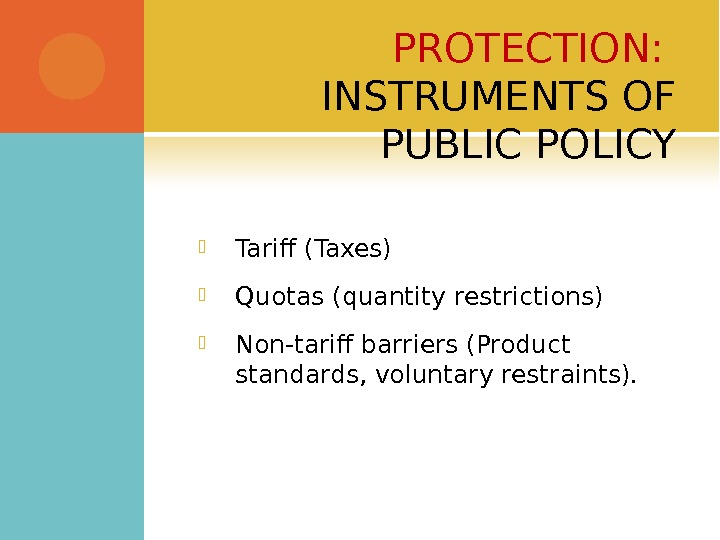 PROTECTION: INSTRUMENTS OF PUBLIC POLICY

Tariff (Taxes)

Quotas (quantity restrictions)

Non-tariff barriers (Product standards, voluntary restraints).